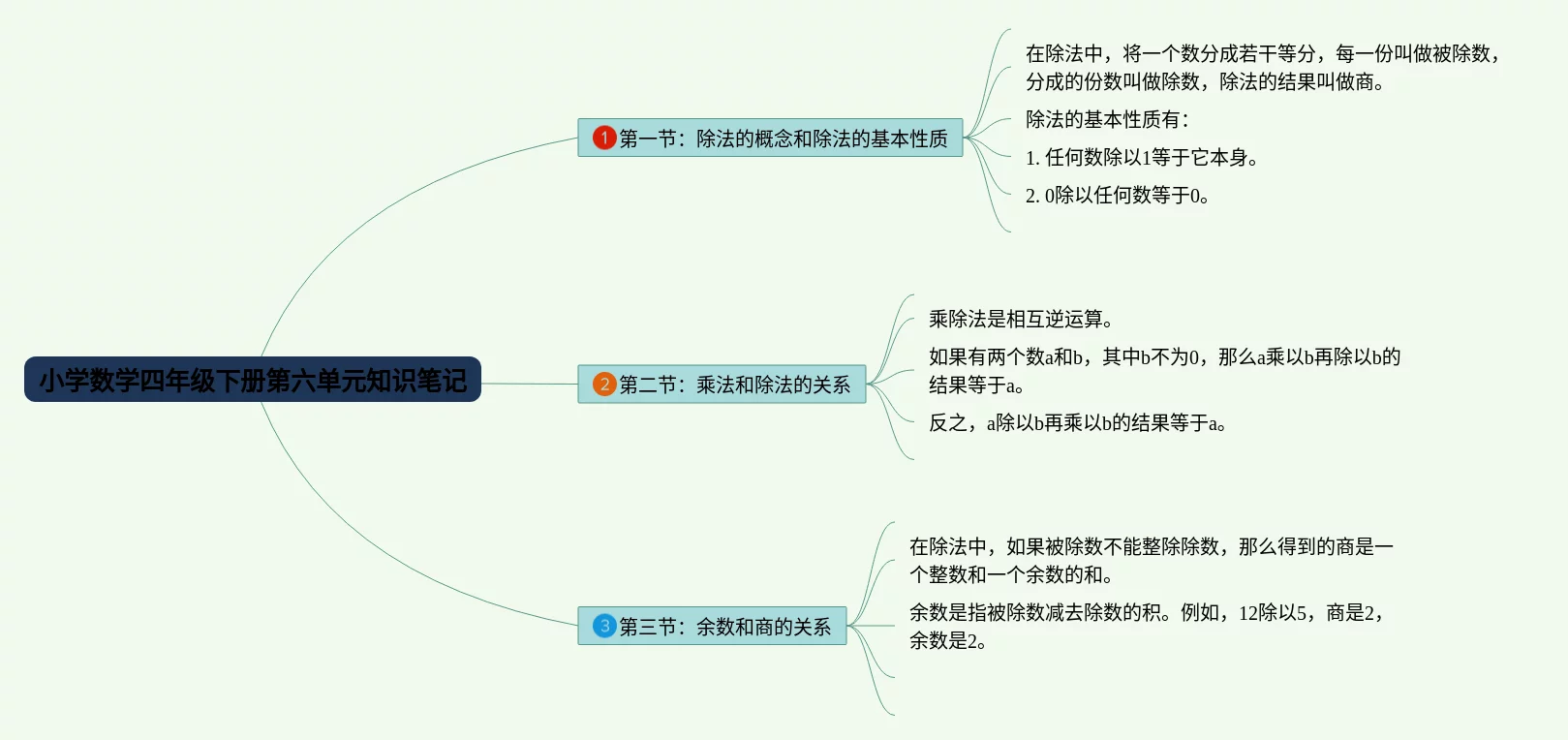 小学数学四年级下册第六单元知识笔记

1 第一节：除法的概念和除法的基本性质

在除法中，将一个数分成若干等分，每一份叫做被除数，分成的份数叫做除数，除法的结果叫做商。

除法的基本性质有：

1. 任何数除以1等于它本身。

2. 0除以任何数等于0。

2 第二节：乘法和除法的关系

乘除法是相互逆运算。

如果有两个数a和b，其中b不为0，那么a乘以b再除以b的结果等于a。

反之，a除以b再乘以b的结果等于a。

3 第三节：余数和商的关系

在除法中，如果被除数不能整除除数，那么得到的商是一个整数和一个余数的和。

余数是指被除数减去除数的积。例如，12除以5，商是2，余数是2。